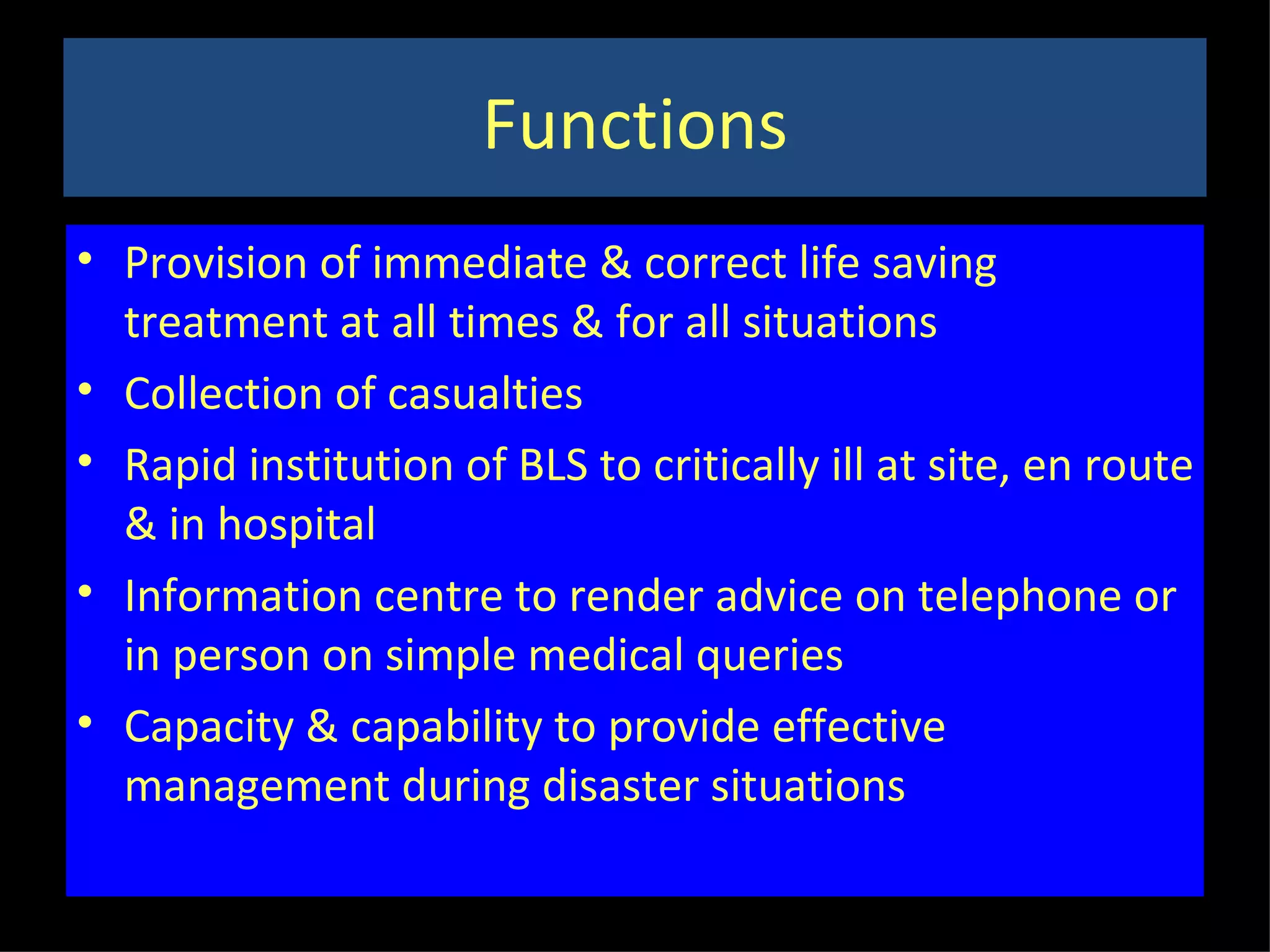 Functions

• Provision of immediate & correct life saving treatment at all times & for all situations
• Collection of casualties
• Rapid institution of BLS to critically ill at site, en route & in hospital
• Information centre to render advice on telephone or in person on simple medical queries
• Capacity & capability to provide effective management during disaster situations